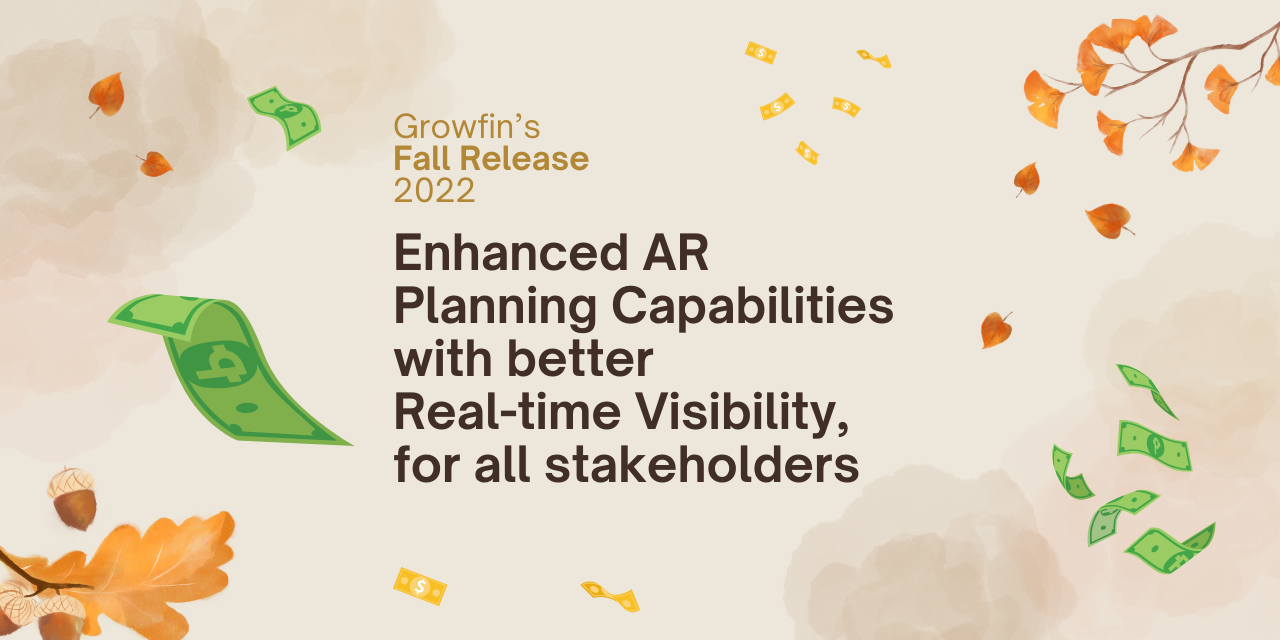 Growfin's
Fall Release
2022

Enhanced AR Planning Capabilities with better Real-time Visibility, for all stakeholders